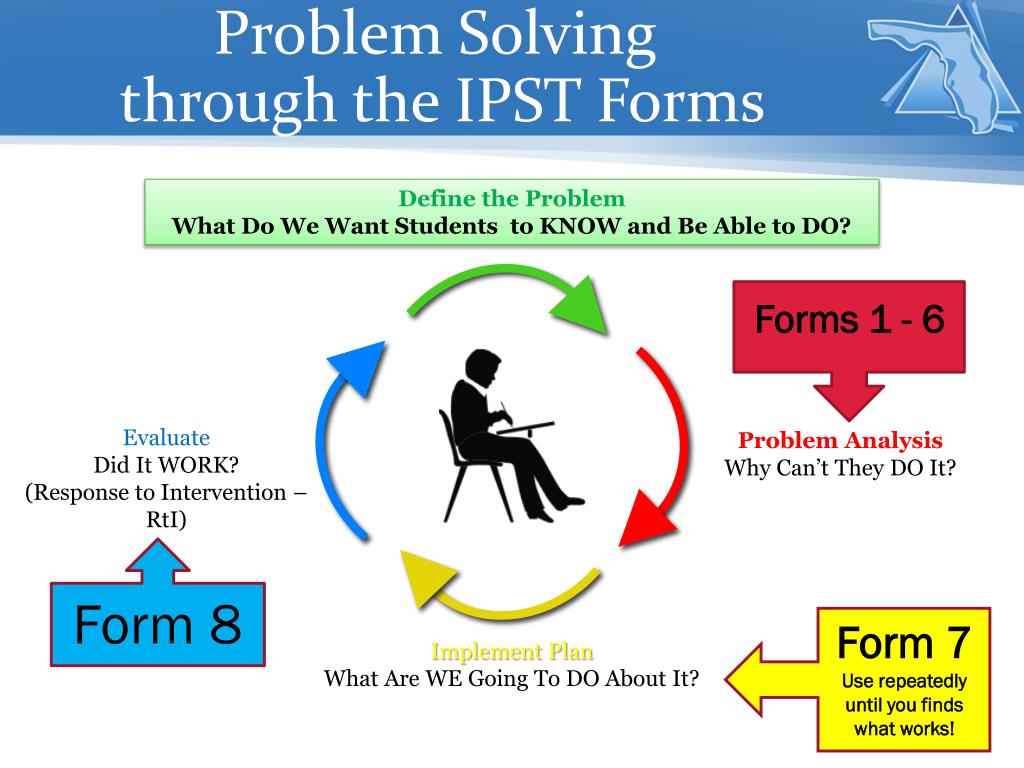 Problem Solving through the IPST Forms

Define the Problem
What Do We Want Students to KNOW and Be Able to DO?

Forms 1 - 6

Problem Analysis
Why Can't They DO It?

Evaluate
Did It WORK?
(Response to Intervention – RtI)

Form 8

Implement Plan
What Are WE Going To DO About It?

Form 7
Use repeatedly until you finds what works!